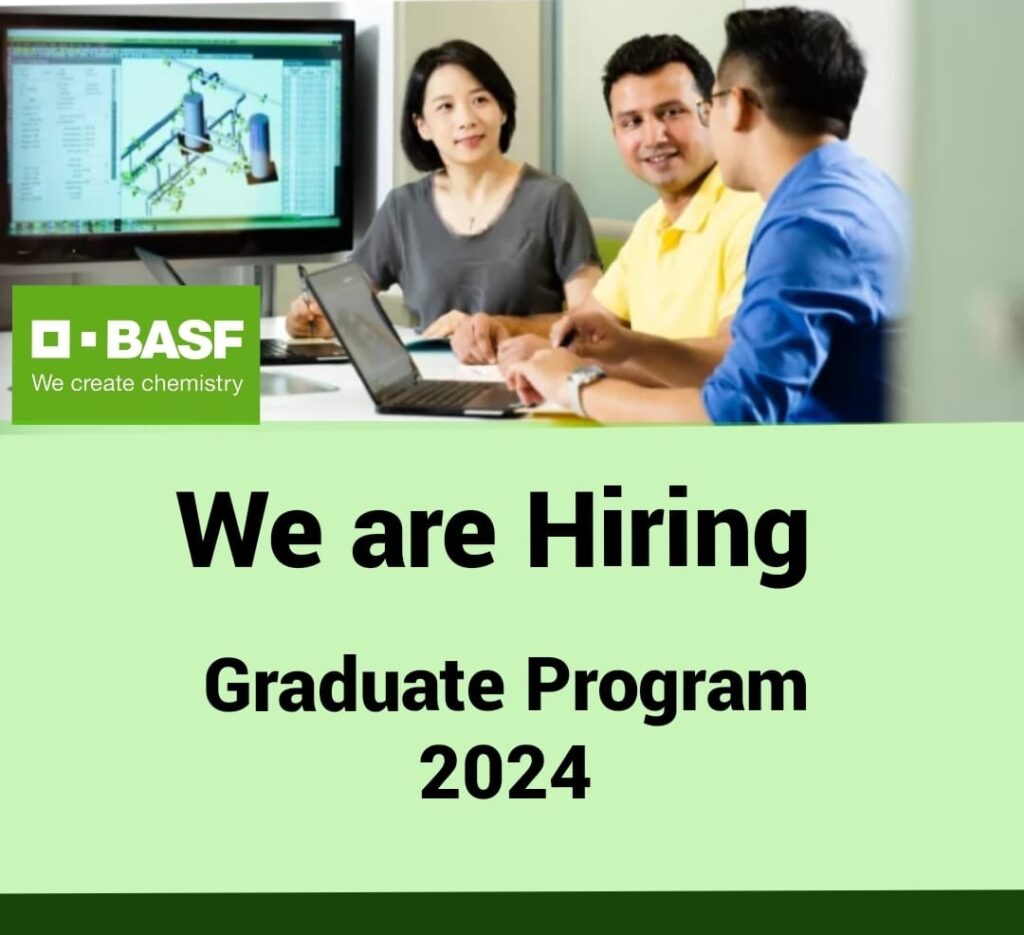 BASF
We create chemistry

We are Hiring

Graduate Program
2024